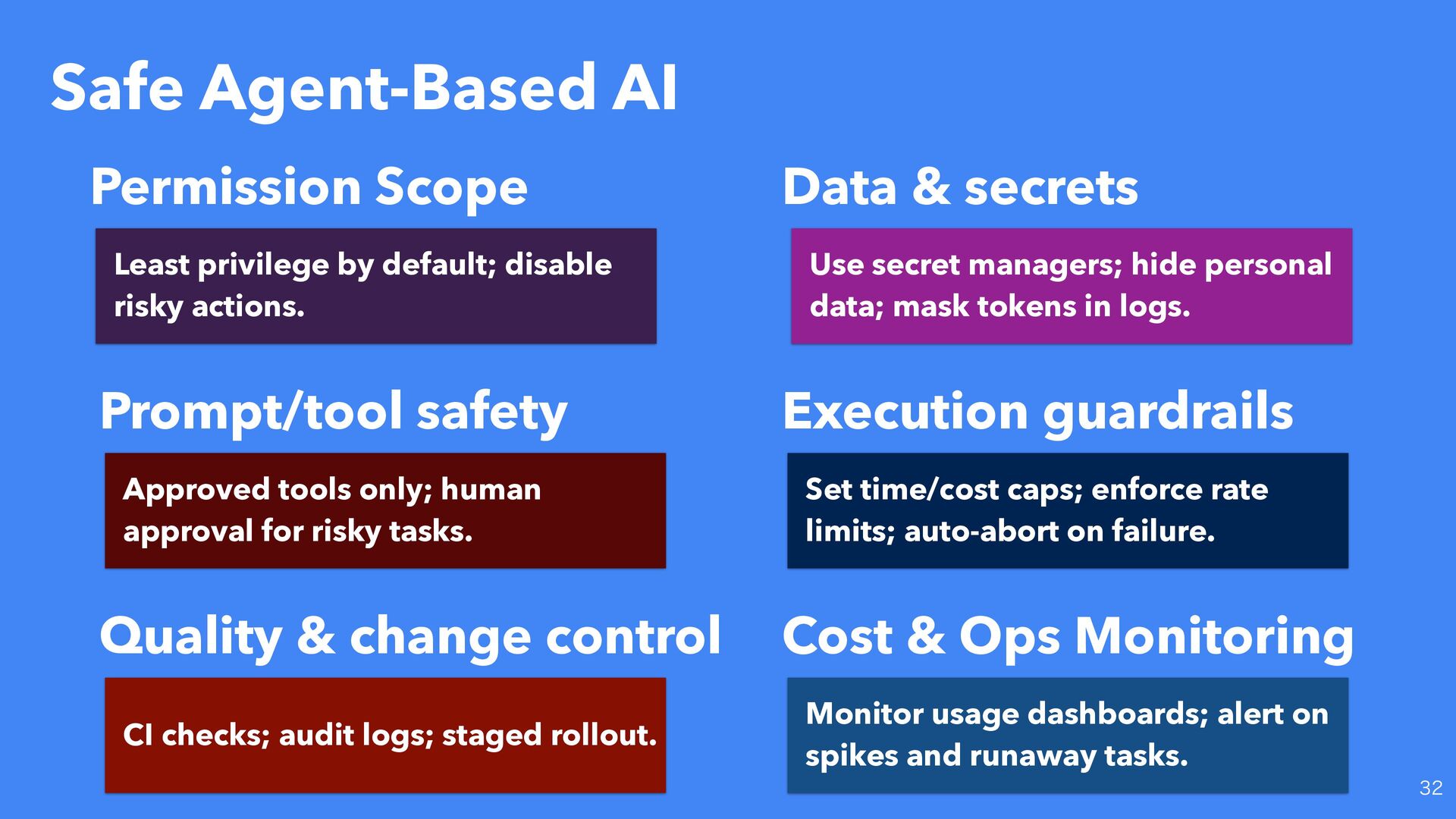 Safe Agent-Based AI

Permission Scope

Least privilege by default; disable risky actions.

Prompt/tool safety

Approved tools only; human approval for risky tasks.

Quality & change control

CI checks; audit logs; staged rollout.

Data & secrets

Use secret managers; hide personal data; mask tokens in logs.

Execution guardrails

Set time/cost caps; enforce rate limits; auto-abort on failure.

Cost & Ops Monitoring

Monitor usage dashboards; alert on spikes and runaway tasks.

32